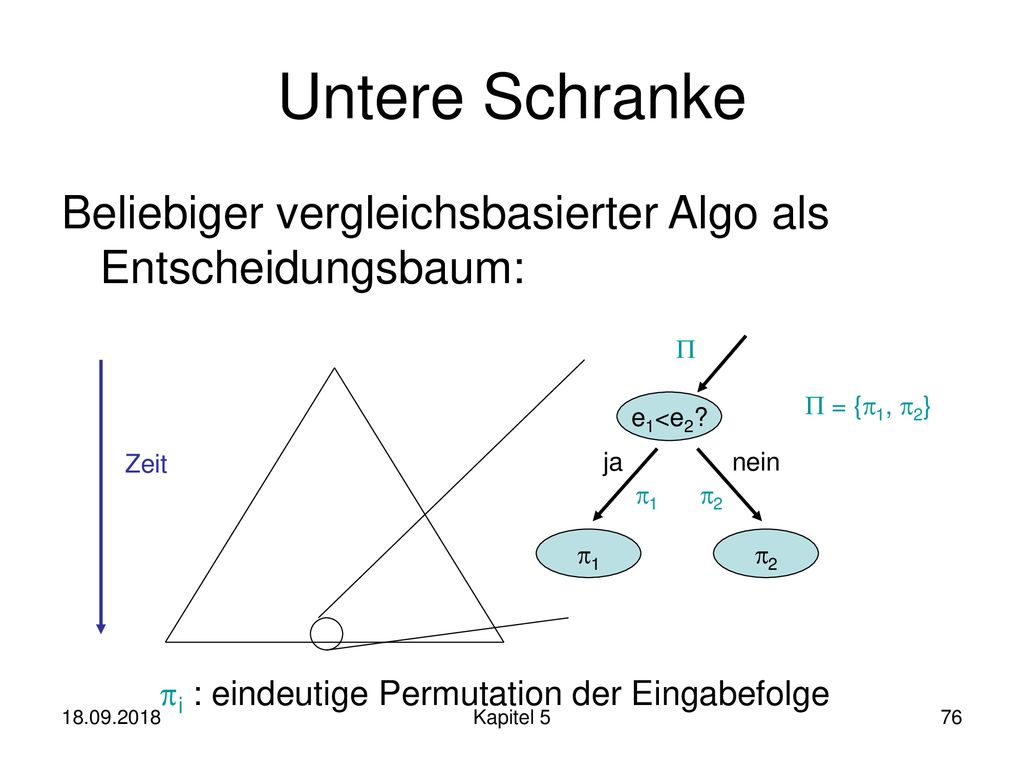 Untere Schranke

Beliebiger vergleichsbasierter Algo als Entscheidungsbaum:

Zeit

$\Pi$

$e_1<e_2$?

$\Pi = \{\pi_1, \pi_2\}$

ja

nein

$\pi_1$

$\pi_2$

$\pi_1$

$\pi_2$

$\pi_i$ : eindeutige Permutation der Eingabefolge

18.09.2018

Kapitel 5

76